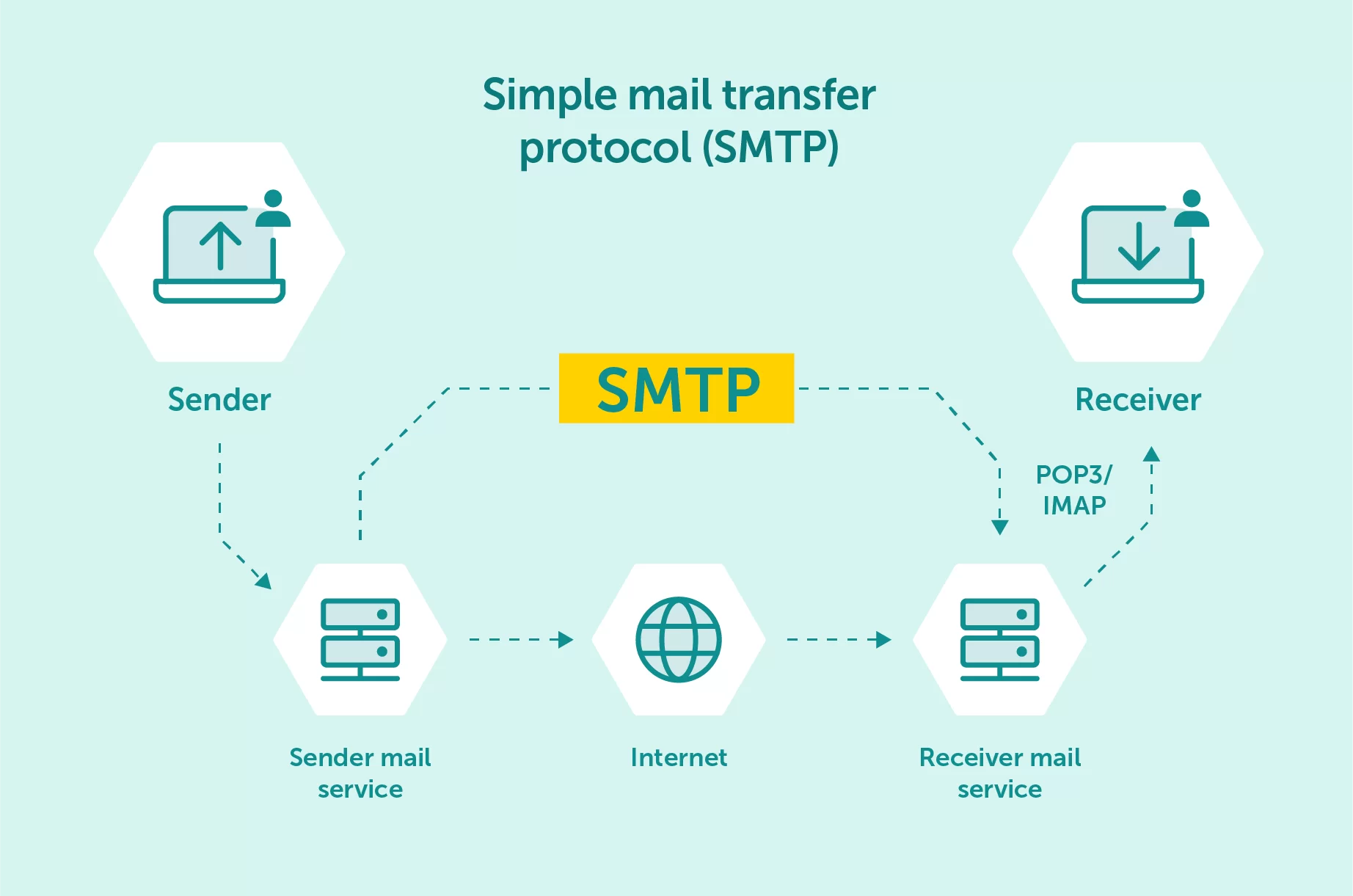 Simple mail transfer protocol (SMTP)

Sender

SMTP

Receiver

POP3/
IMAP

Sender mail service

Internet

Receiver mail service